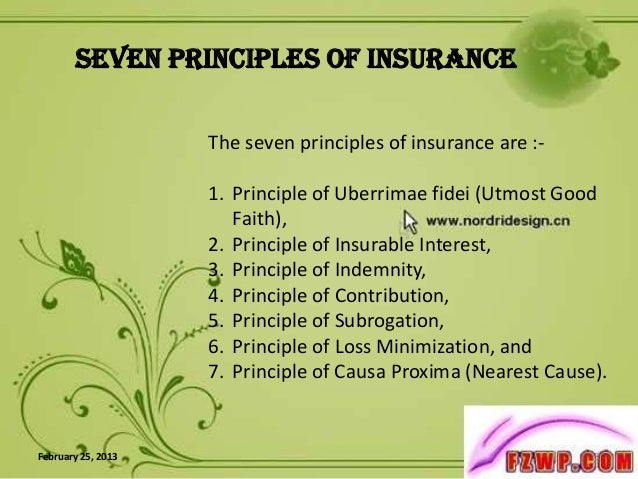 SEVEN PRINCIPLES OF INSURANCE

The seven principles of insurance are :-

1. Principle of Uberrimae fidei (Utmost Good Faith),
2. Principle of Insurable Interest,
3. Principle of Indemnity,
4. Principle of Contribution,
5. Principle of Subrogation,
6. Principle of Loss Minimization, and
7. Principle of Causa Proxima (Nearest Cause).

www.nordridesign.cn

February 25, 2013

FZWP.COM